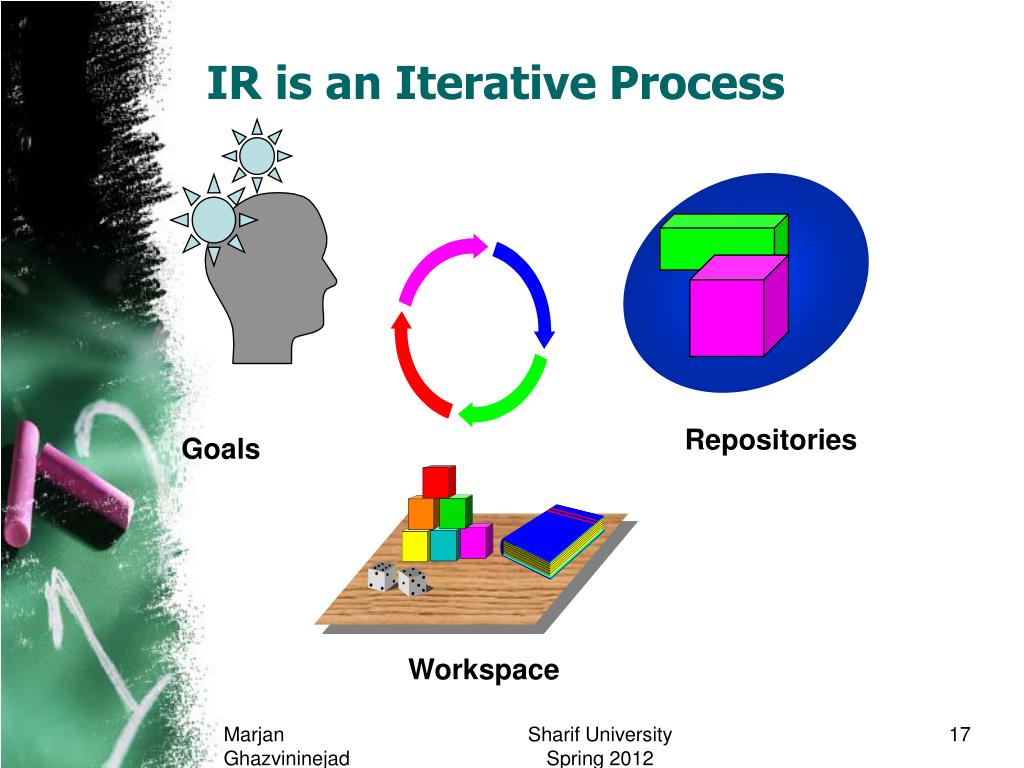 IR is an Iterative Process

Goals

Repositories

Workspace

Marjan Ghazvininejad

Sharif University Spring 2012

17